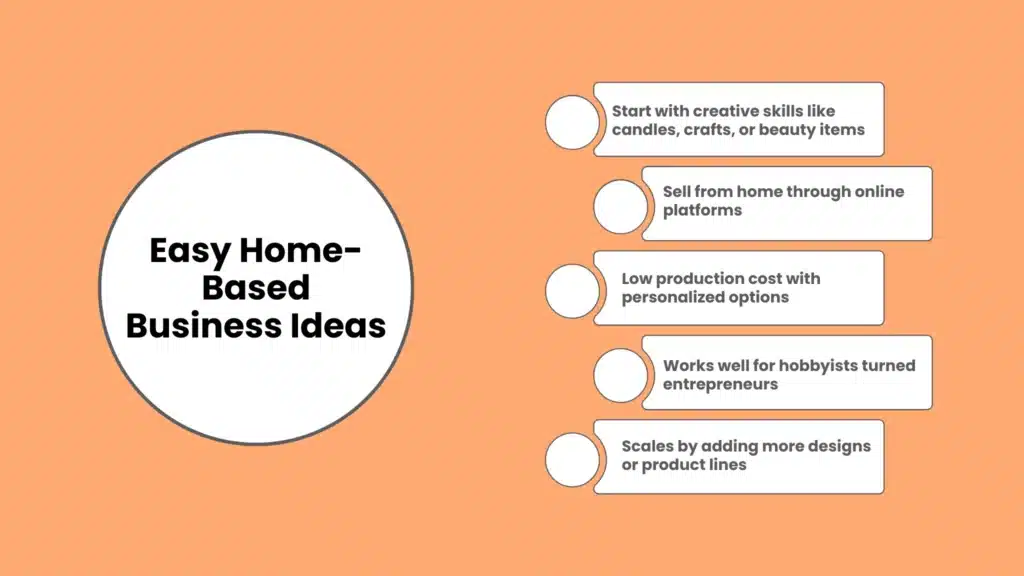 Easy Home-Based Business Ideas

Start with creative skills like candles, crafts, or beauty items

Sell from home through online platforms

Low production cost with personalized options

Works well for hobbyists turned entrepreneurs

Scales by adding more designs or product lines